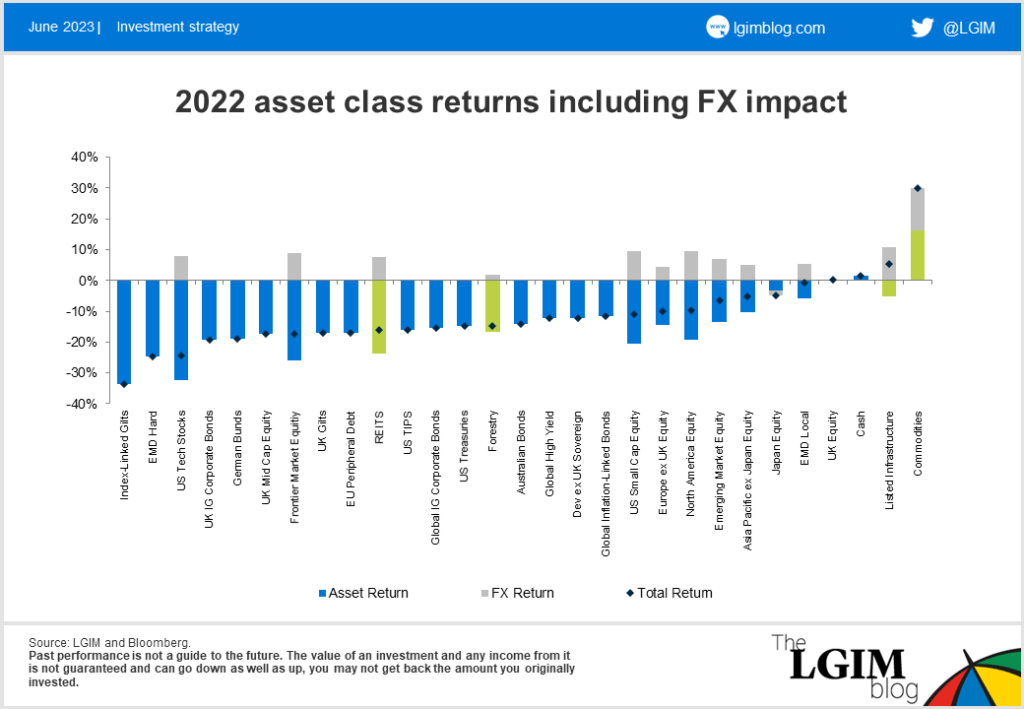 June 2023 | Investment strategy

lgimblog.com

@LGIM

2022 asset class returns including FX impact

40%
30%
20%
10%
0%
-10%
-20%
-30%
-40%

Index-Linked Gilts
EMD Hard
US Tech Stocks
UK IG Corporate Bonds
German Bunds
UK Mid Cap Equity
Frontier Market Equity
UK Gilts
EU Peripheral Debt
REITS
US TIPS
Global IG Corporate Bonds
US Treasuries
Forestry
Australian Bonds
Global High Yield
Dev ex UK Sovereign
Global Inflation-Linked Bonds
US Small Cap Equity
Europe ex UK Equity
North America Equity
Emerging Market Equity
Asia Pacific ex Japan Equity
Japan Equity
EMD Local
UK Equity
Cash
Listed Infrastructure
Commodities

Asset Return
FX Return
Total Return

Source: LGIM and Bloomberg.
Past performance is not a guide to the future. The value of an investment and any income from it is not guaranteed and can go down as well as up, you may not get back the amount you originally invested.

The LGIM blog